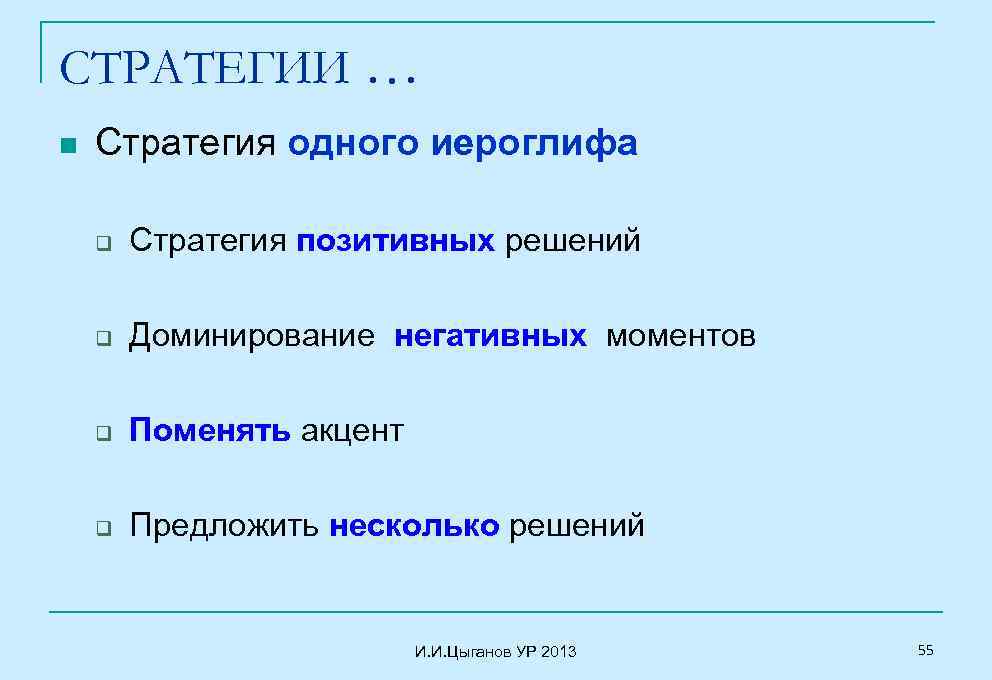 СТРАТЕГИИ …

Стратегия одного иероглифа

Стратегия позитивных решений

Доминирование негативных моментов

Поменять акцент

Предложить несколько решений

И.И.Цыганов УР 2013

55